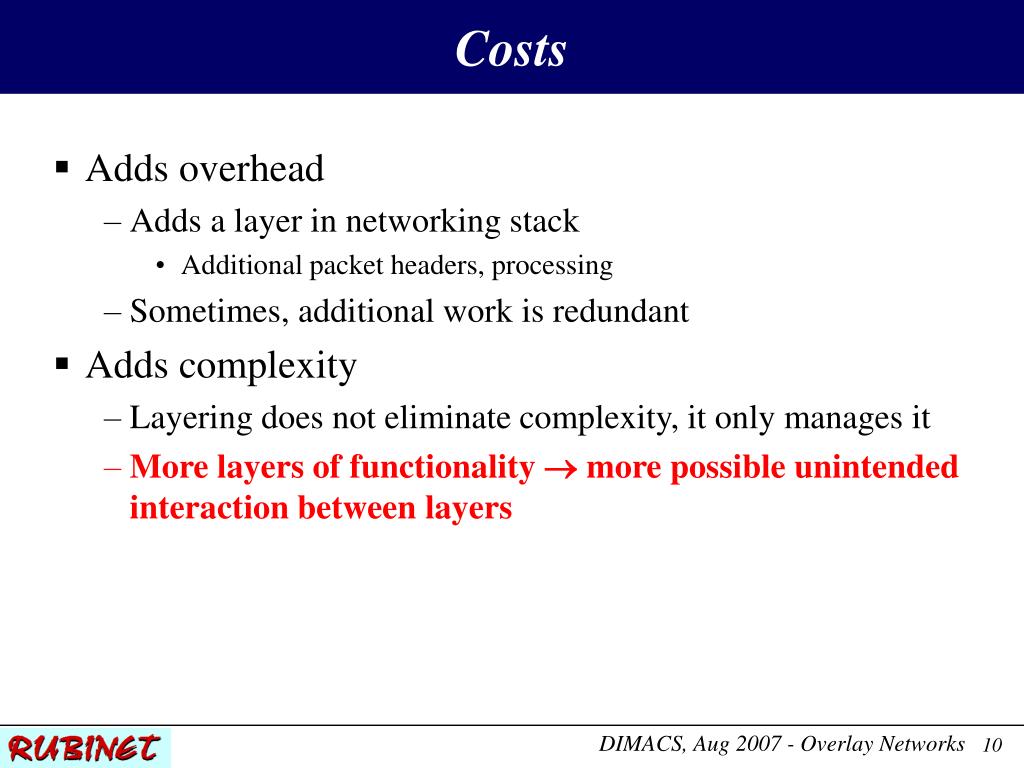 Costs

▪ Adds overhead

– Adds a layer in networking stack

• Additional packet headers, processing

– Sometimes, additional work is redundant

▪ Adds complexity

– Layering does not eliminate complexity, it only manages it

– More layers of functionality $\rightarrow$ more possible unintended interaction between layers

RUBINET

DIMACS, Aug 2007 - Overlay Networks 10